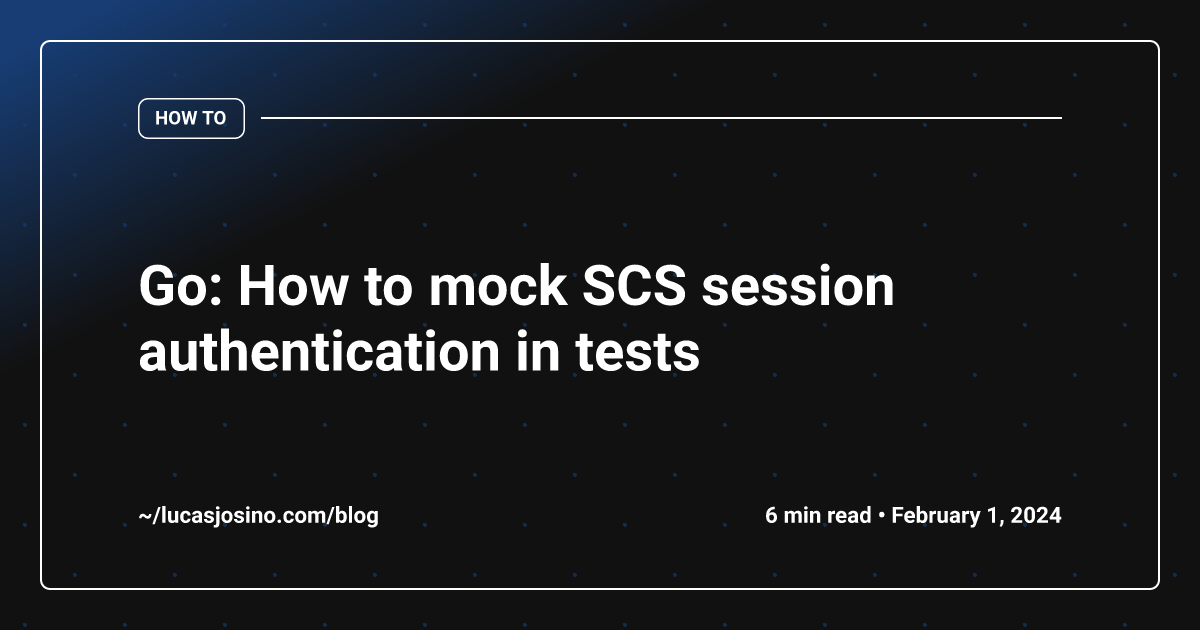 HOW TO

Go: How to mock SCS session authentication in tests

~/lucasjosino.com/blog

6 min read • February 1, 2024